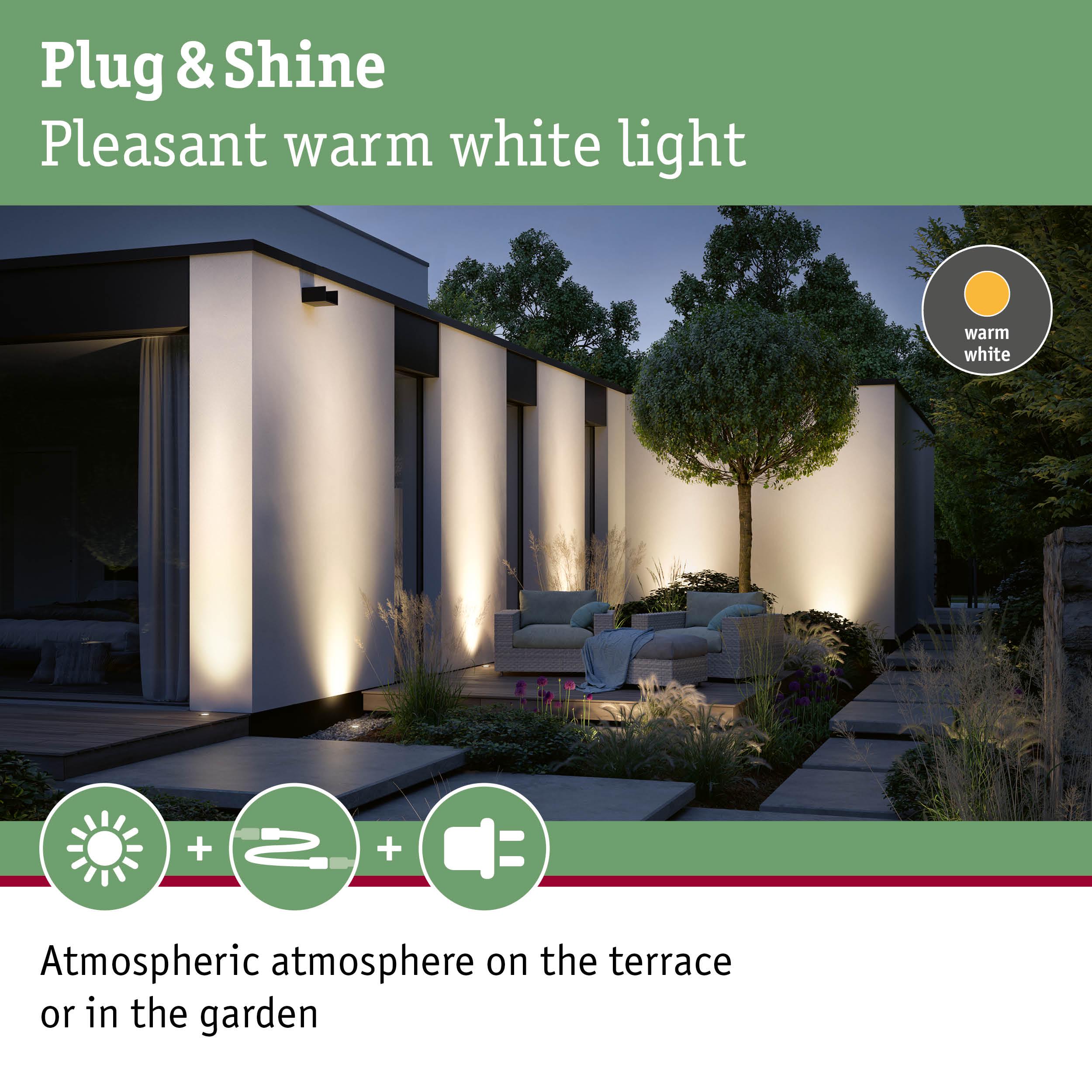 Plug & Shine
Pleasant warm white light

warm white

+ +

Atmospheric atmosphere on the terrace or in the garden